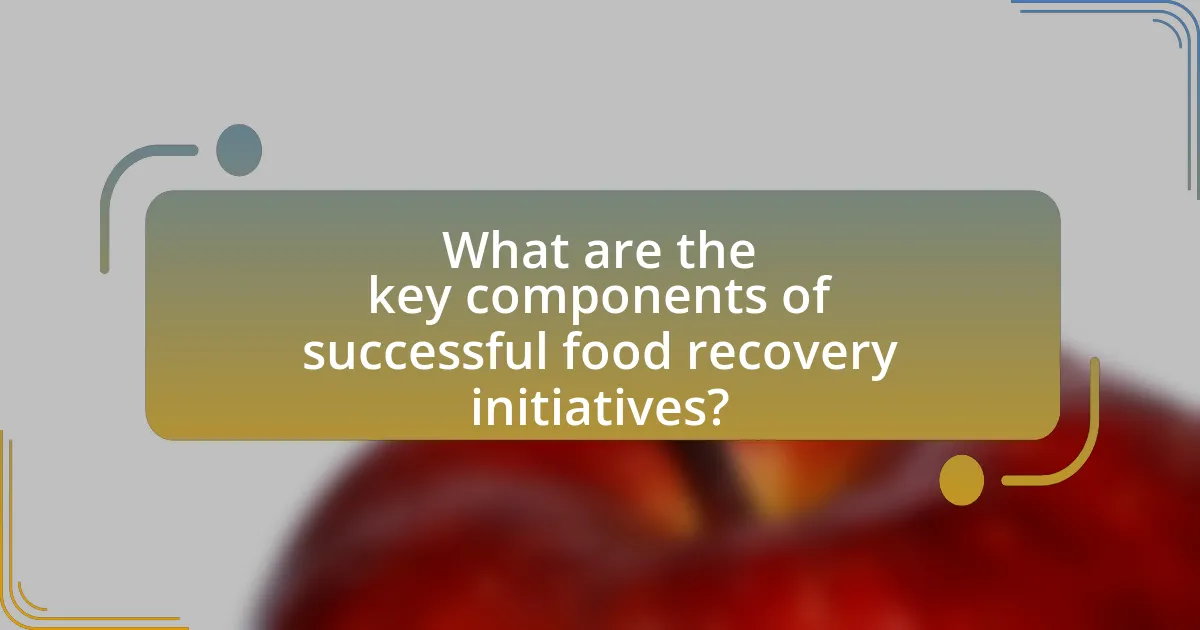 What are the key components of successful food recovery initiatives?